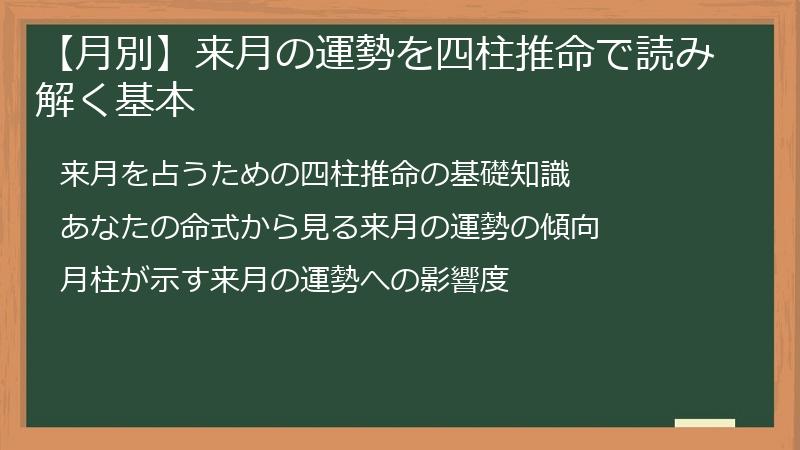 【月別】来月の運勢を四柱推命で読み解く基本

来月を占うための四柱推命の基礎知識

あなたの命式から見る来月の運勢の傾向

月柱が示す来月の運勢への影響度